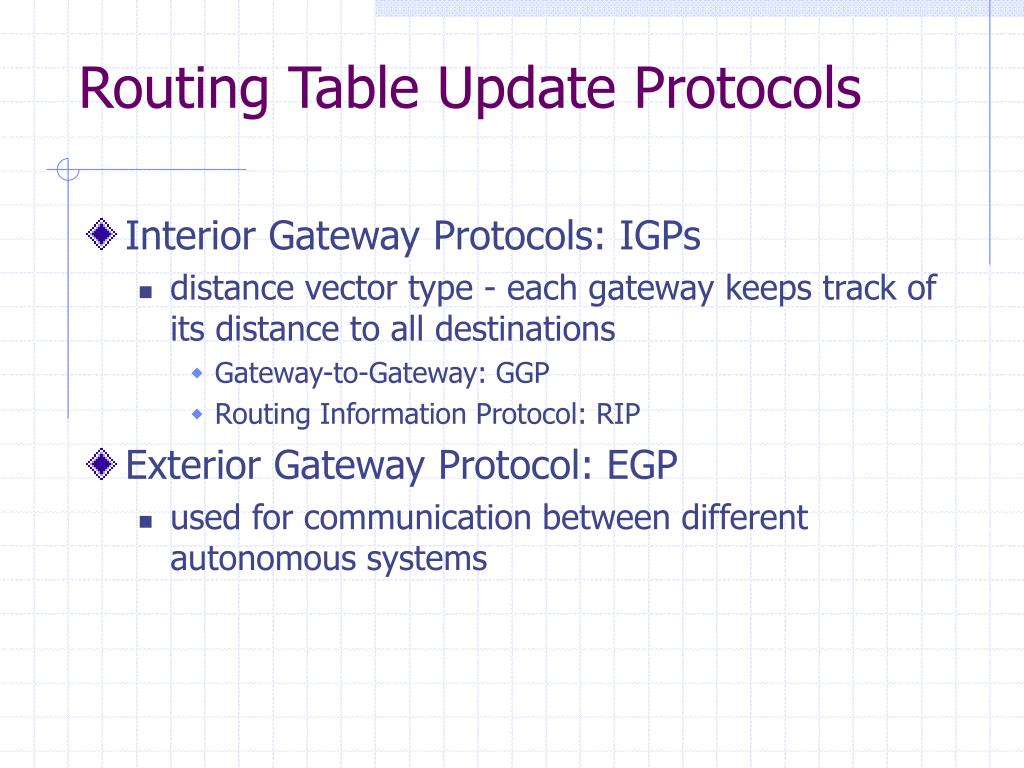 Routing Table Update Protocols

Interior Gateway Protocols: IGPs

distance vector type - each gateway keeps track of its distance to all destinations

Gateway-to-Gateway: GGP

Routing Information Protocol: RIP

Exterior Gateway Protocol: EGP

used for communication between different autonomous systems